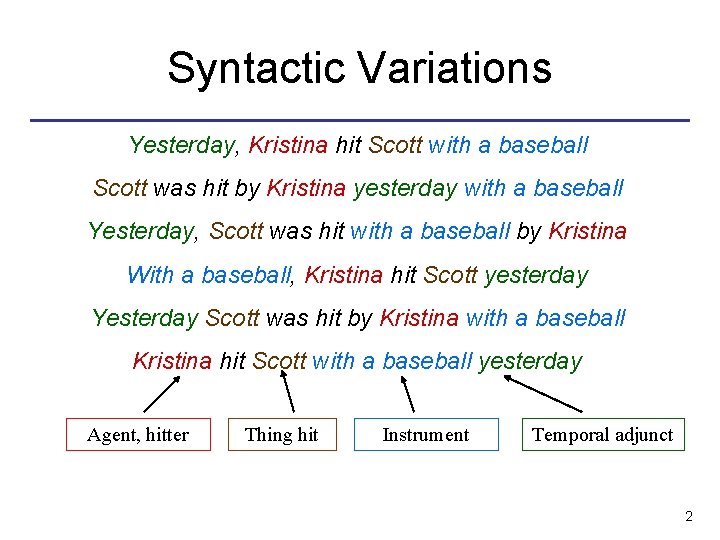 Syntactic Variations

Yesterday, Kristina hit Scott with a baseball

Scott was hit by Kristina yesterday with a baseball

Yesterday, Scott was hit with a baseball by Kristina

With a baseball, Kristina hit Scott yesterday

Yesterday Scott was hit by Kristina with a baseball

Kristina hit Scott with a baseball yesterday

Agent, hitter

Thing hit

Instrument

Temporal adjunct

2